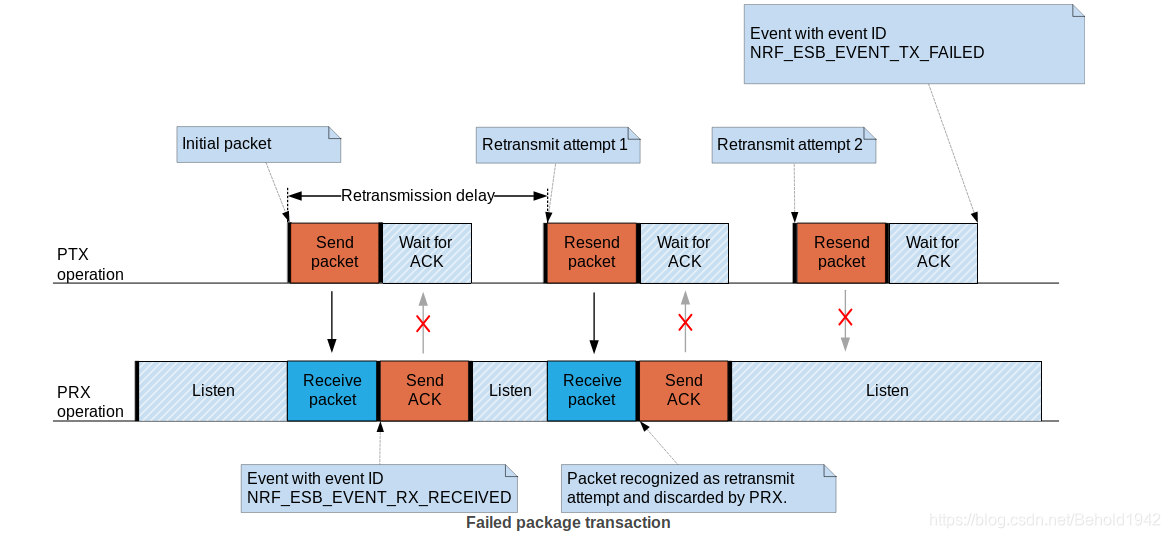 Event with event ID
NRF_ESB_EVENT_TX_FAILED

Initial packet

Retransmit attempt 1

Retransmit attempt 2

Retransmission delay

PTX operation

Send packet

Wait for ACK

Resend packet

Wait for ACK

Resend packet

Wait for ACK

PRX operation

Listen

Receive packet

Send ACK

Listen

Receive packet

Send ACK

Listen

Event with event ID
NRF_ESB_EVENT_RX_RECEIVED

Packet recognized as retransmit attempt and discarded by PRX.

Failed package transaction

https://blog.csdn.net/Behold1942